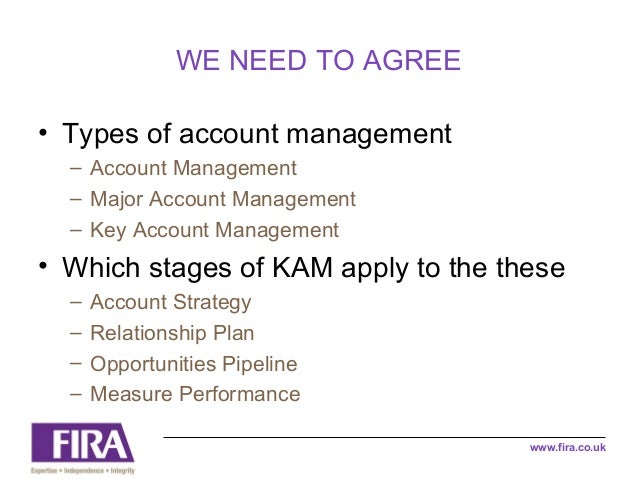 WE NEED TO AGREE

• Types of account management
– Account Management
– Major Account Management
– Key Account Management

• Which stages of KAM apply to the these
– Account Strategy
– Relationship Plan
– Opportunities Pipeline
– Measure Performance

FIRA
Expertise • Independence • Integrity

www.fira.co.uk